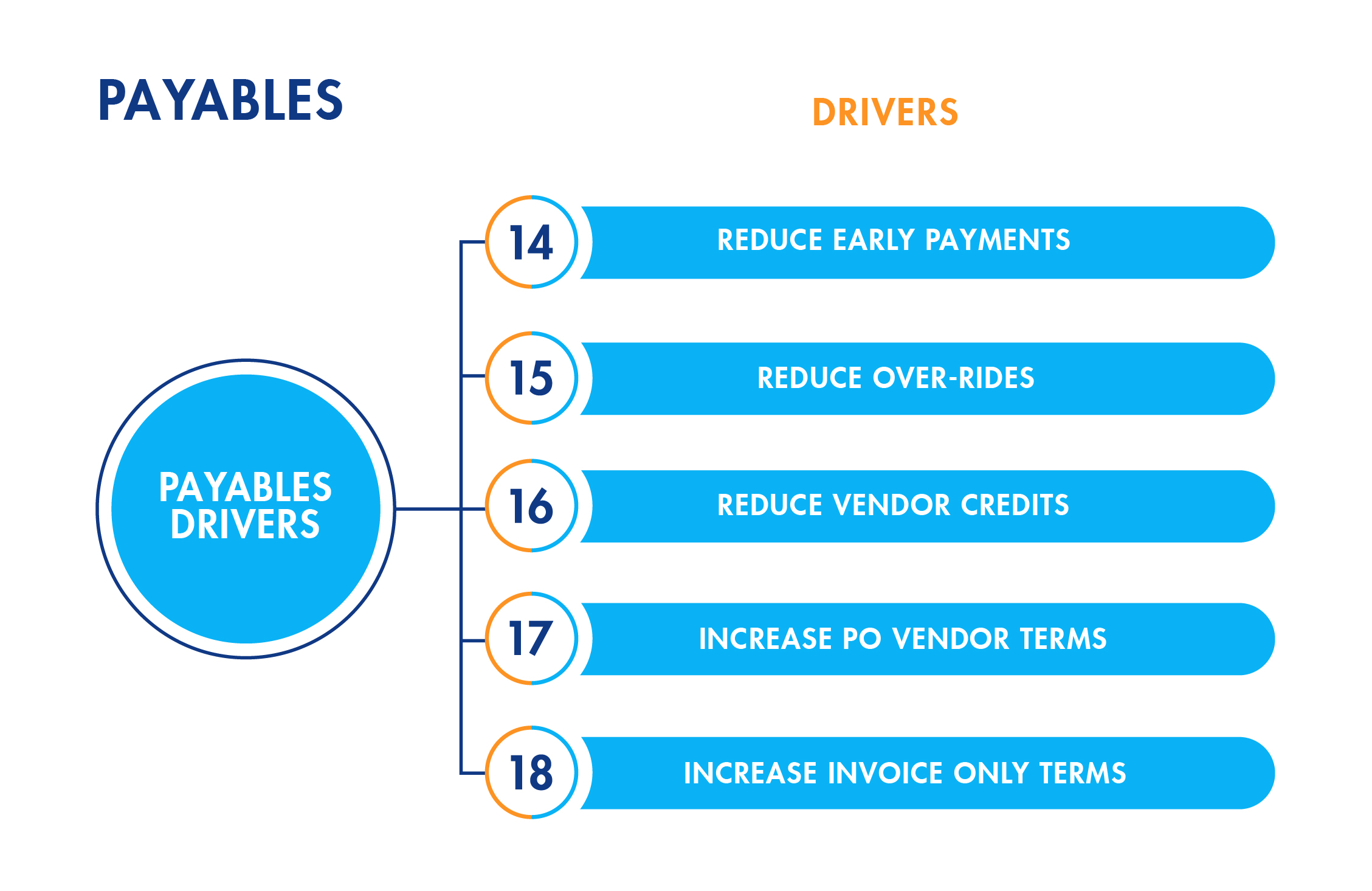 PAYABLES

DRIVERS

PAYABLES DRIVERS

14 REDUCE EARLY PAYMENTS

15 REDUCE OVER-RIDES

16 REDUCE VENDOR CREDITS

17 INCREASE PO VENDOR TERMS

18 INCREASE INVOICE ONLY TERMS